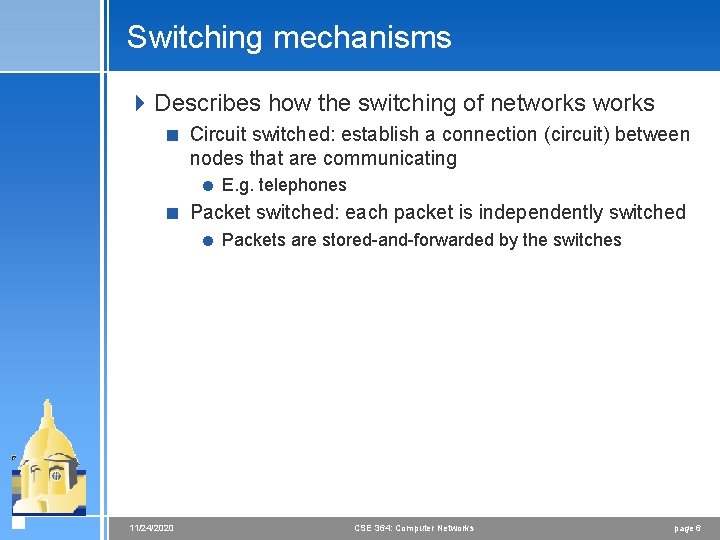 Switching mechanisms

Describes how the switching of networks works

Circuit switched: establish a connection (circuit) between nodes that are communicating

E.g. telephones

Packet switched: each packet is independently switched

Packets are stored-and-forwarded by the switches

11/24/2020 CSE 364: Computer Networks page 6